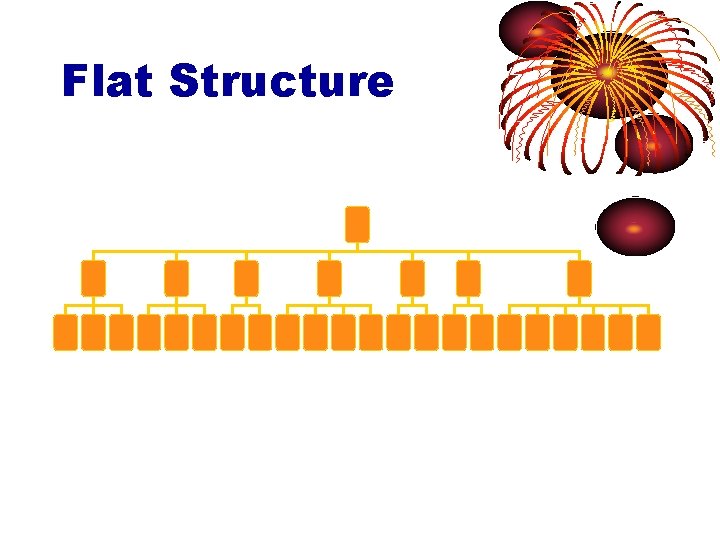 Flat Structure